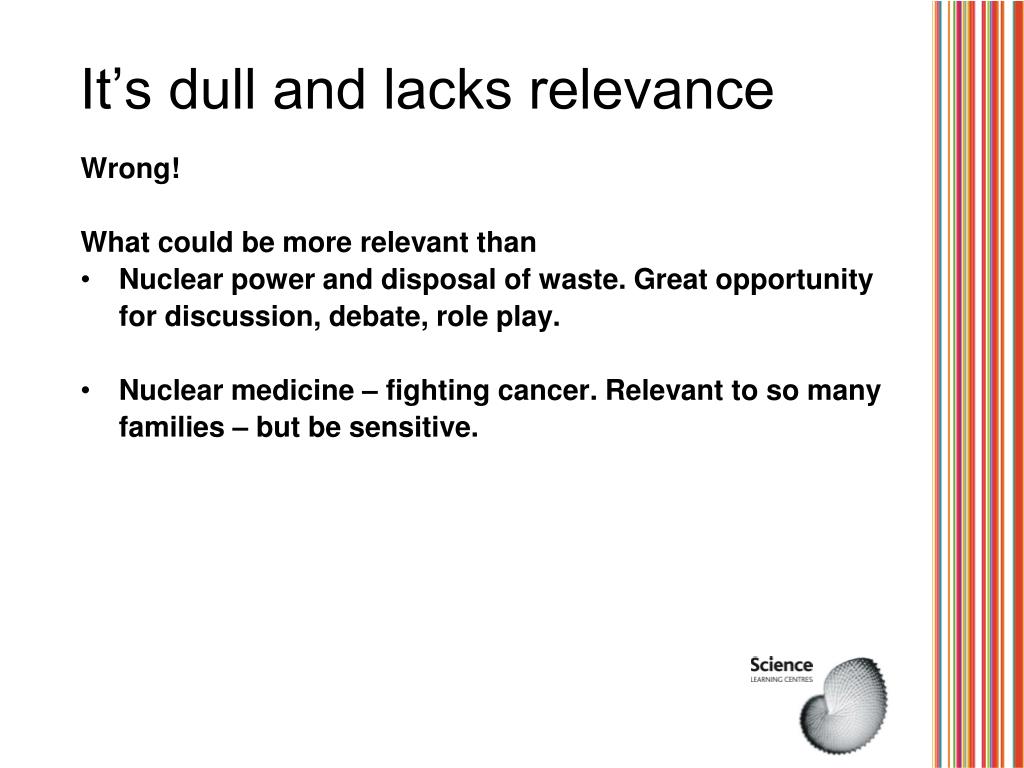 It’s dull and lacks relevance

Wrong!

What could be more relevant than

• Nuclear power and disposal of waste. Great opportunity for discussion, debate, role play.

• Nuclear medicine – fighting cancer. Relevant to so many families – but be sensitive.

Science
LEARNING CENTRES